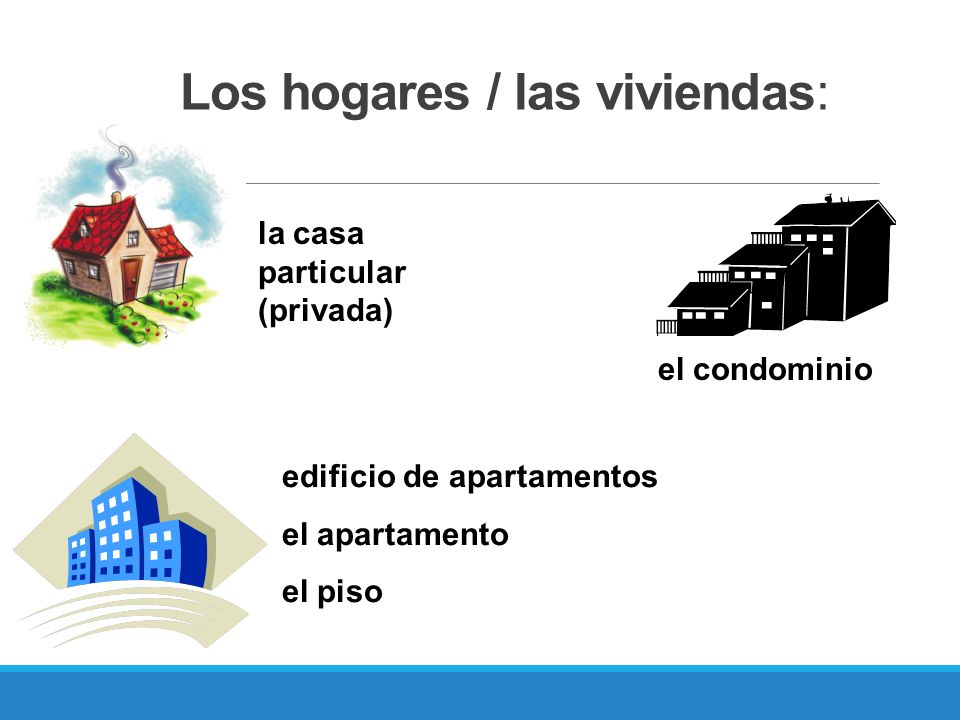 Los hogares / las viviendas:

la casa particular (privada)

el condominio

edificio de apartamentos

el apartamento

el piso